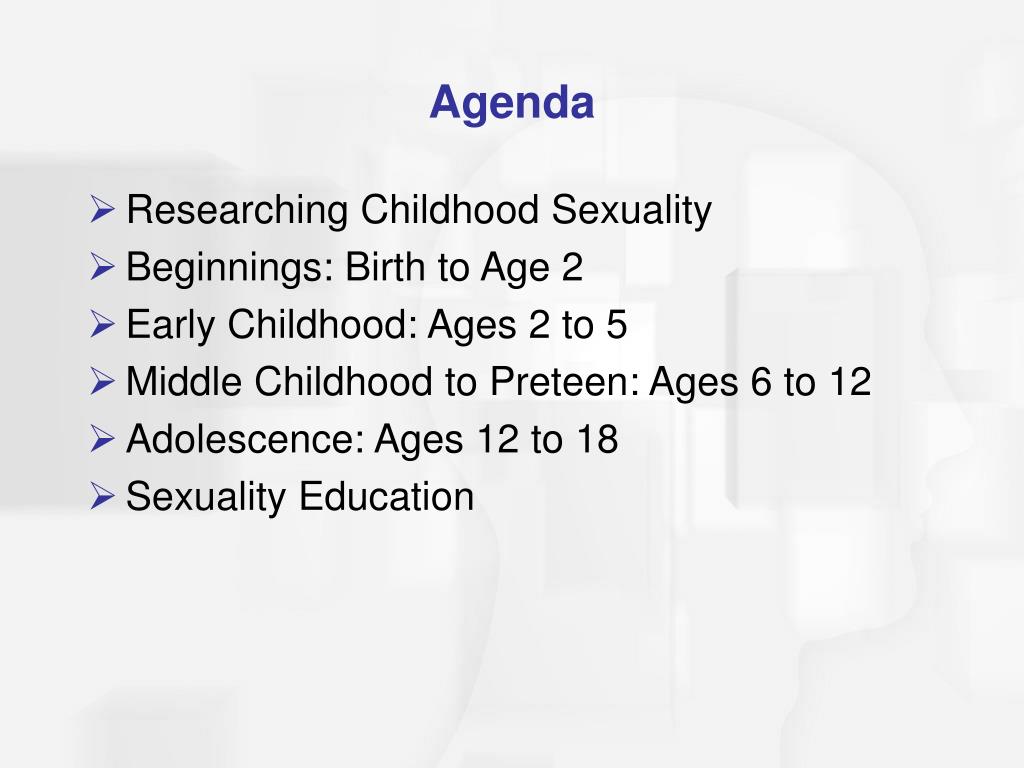 Agenda

➢ Researching Childhood Sexuality
➢ Beginnings: Birth to Age 2
➢ Early Childhood: Ages 2 to 5
➢ Middle Childhood to Preteen: Ages 6 to 12
➢ Adolescence: Ages 12 to 18
➢ Sexuality Education